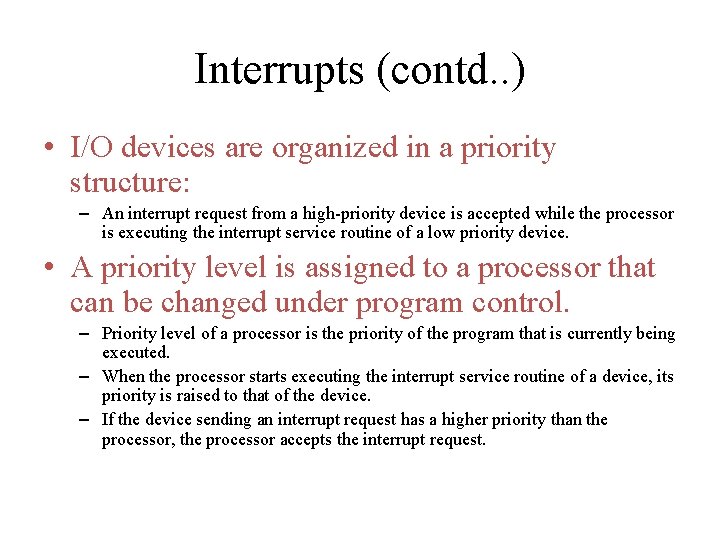 Interrupts (contd..)

• I/O devices are organized in a priority structure:

– An interrupt request from a high-priority device is accepted while the processor is executing the interrupt service routine of a low priority device.

• A priority level is assigned to a processor that can be changed under program control.

– Priority level of a processor is the priority of the program that is currently being executed.

– When the processor starts executing the interrupt service routine of a device, its priority is raised to that of the device.

– If the device sending an interrupt request has a higher priority than the processor, the processor accepts the interrupt request.